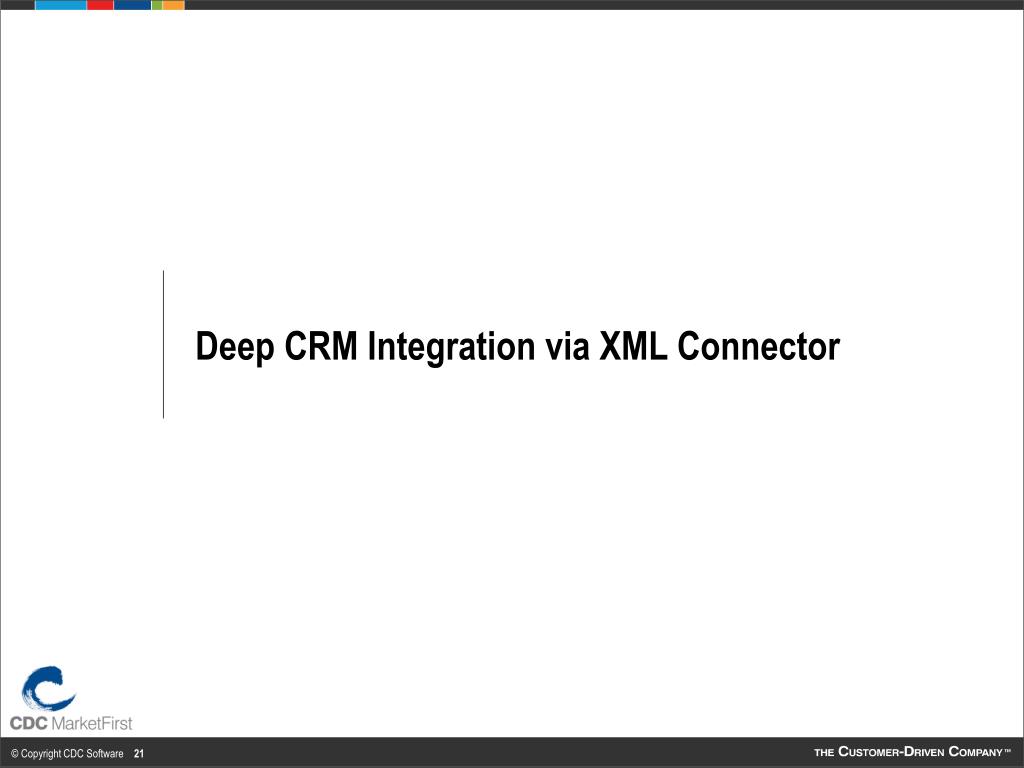 Deep CRM Integration via XML Connector

CDC MarketFirst

© Copyright CDC Software 21

THE CUSTOMER-DRIVEN COMPANY™